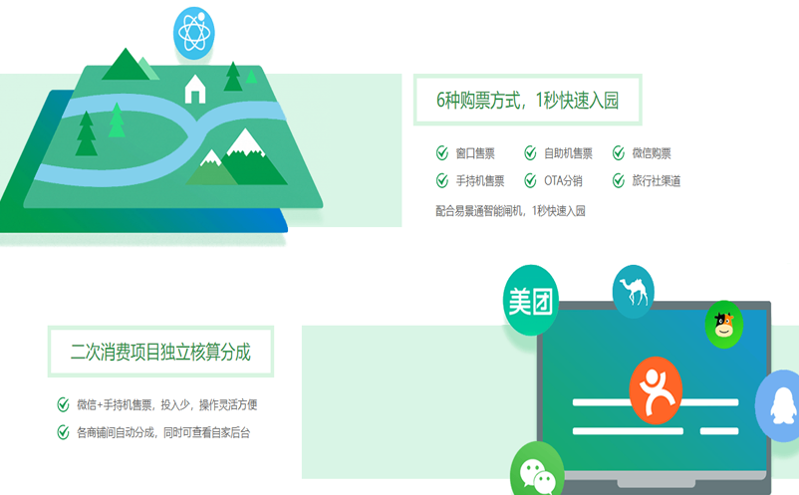 6种购票方式，1秒快速入园

窗口售票
自助机售票
微信购票
手持机售票
OTA分销
旅行社渠道

配合易景通智能闸机，1秒快速入园

美团

二次消费项目独立核算分成

微信+手持机售票，投入少，操作灵活方便
各商铺间自动分成，同时可查看自家后台